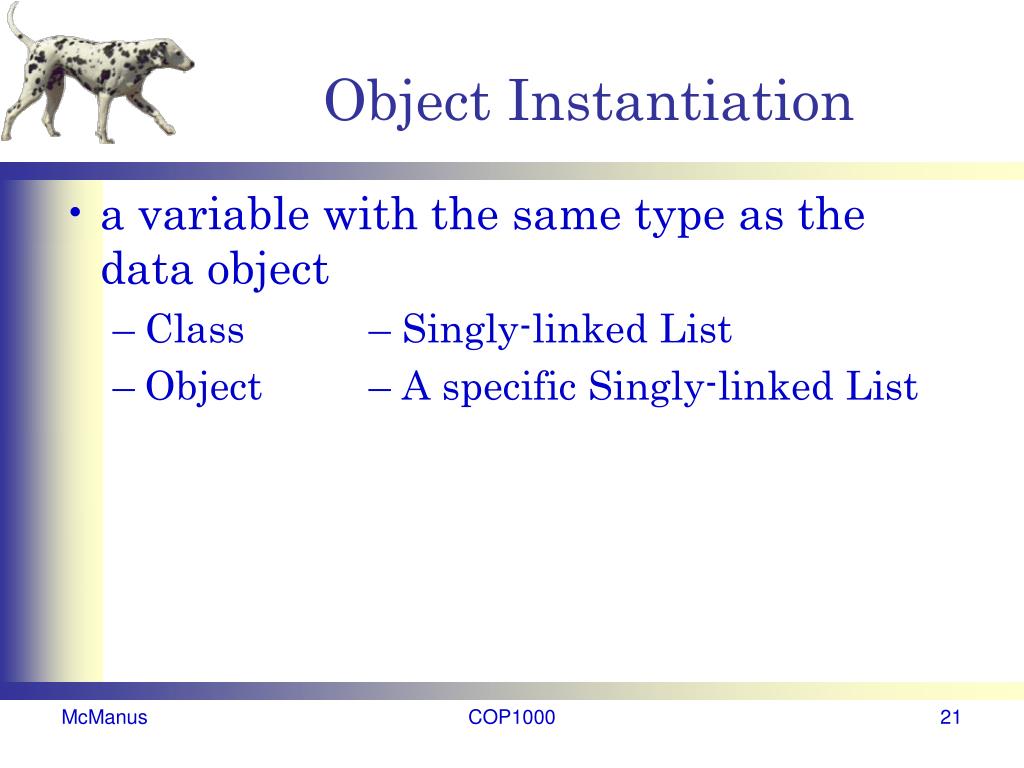 Object Instantiation

• a variable with the same type as the data object
– Class – Singly-linked List
– Object – A specific Singly-linked List

McManus
COP1000
21